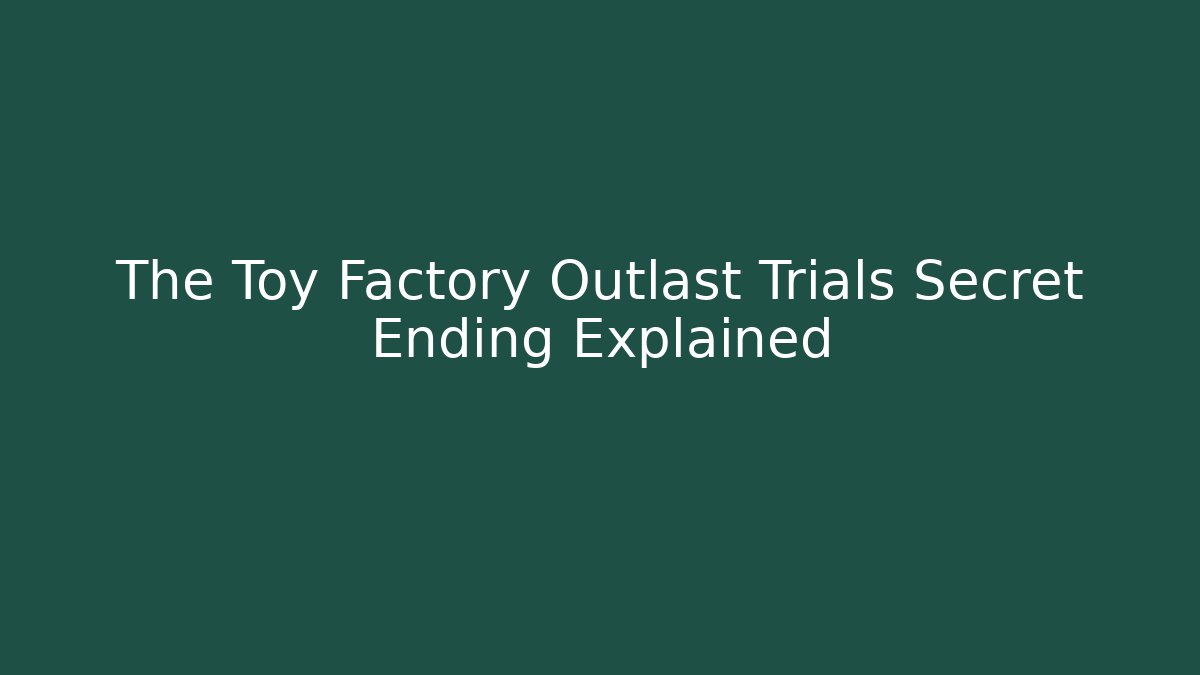 The Toy Factory Outlast Trials Secret Ending Explained